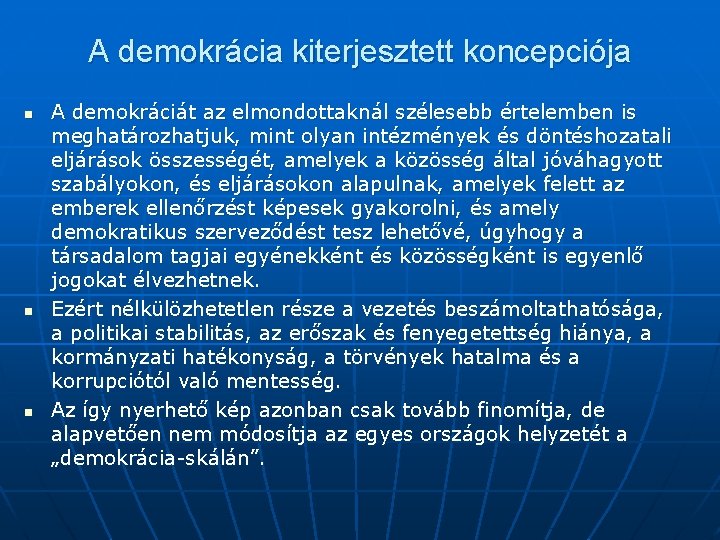 A demokrácia kiterjesztett koncepciója

- A demokráciát az elmondottaknál szélesebb értelemben is meghatározhatjuk, mint olyan intézmények és döntéshozatali eljárások összességét, amelyek a közösség által jóváhagyott szabályokon, és eljárásokon alapulnak, amelyek felett az emberek ellenőrzést képesek gyakorolni, és amely demokratikus szerveződést tesz lehetővé, úgyhogy a társadalom tagjai egyénekként és közösségként is egyenlő jogokat élvezhetnek.
- Ezért nélkülözhetetlen része a vezetés beszámoltathatósága, a politikai stabilitás, az erőszak és fenyegetettség hiánya, a kormányzati hatékonyság, a törvények hatalma és a korrupciótól való mentesség.
- Az így nyerhető kép azonban csak tovább finomítja, de alapvetően nem módosítja az egyes országok helyzetét a „demokrácia-skálán”.